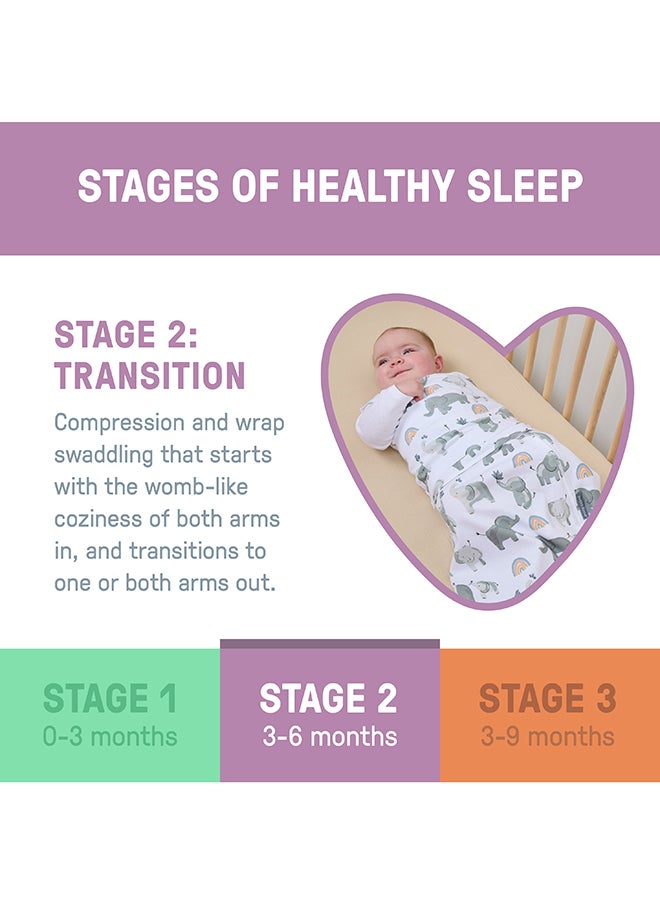 STAGES OF HEALTHY SLEEP

STAGE 2: TRANSITION

Compression and wrap swaddling that starts with the womb-like coziness of both arms in, and transitions to one or both arms out.

STAGE 1
0-3 months

STAGE 2
3-6 months

STAGE 3
3-9 months